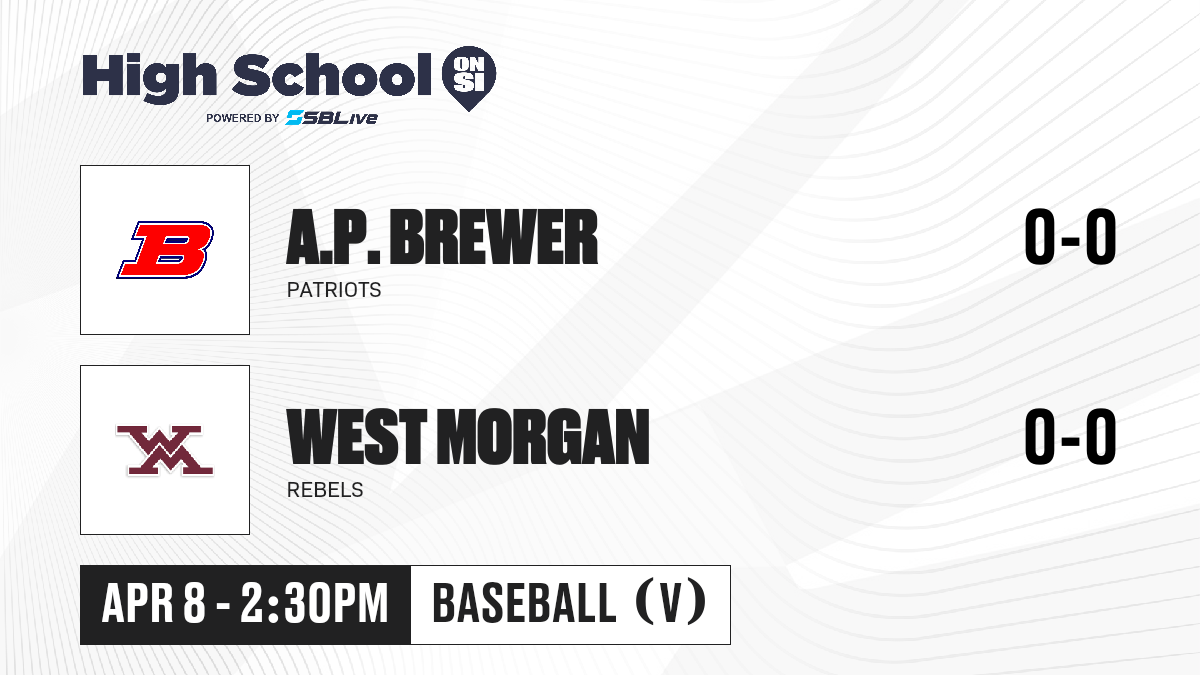 High School ON SI
POWERED BY SBLive

B

A.P. BREWER
PATRIOTS
0-0

WM

WEST MORGAN
REBELS
0-0

APR 8 - 2:30PM
BASEBALL (V)